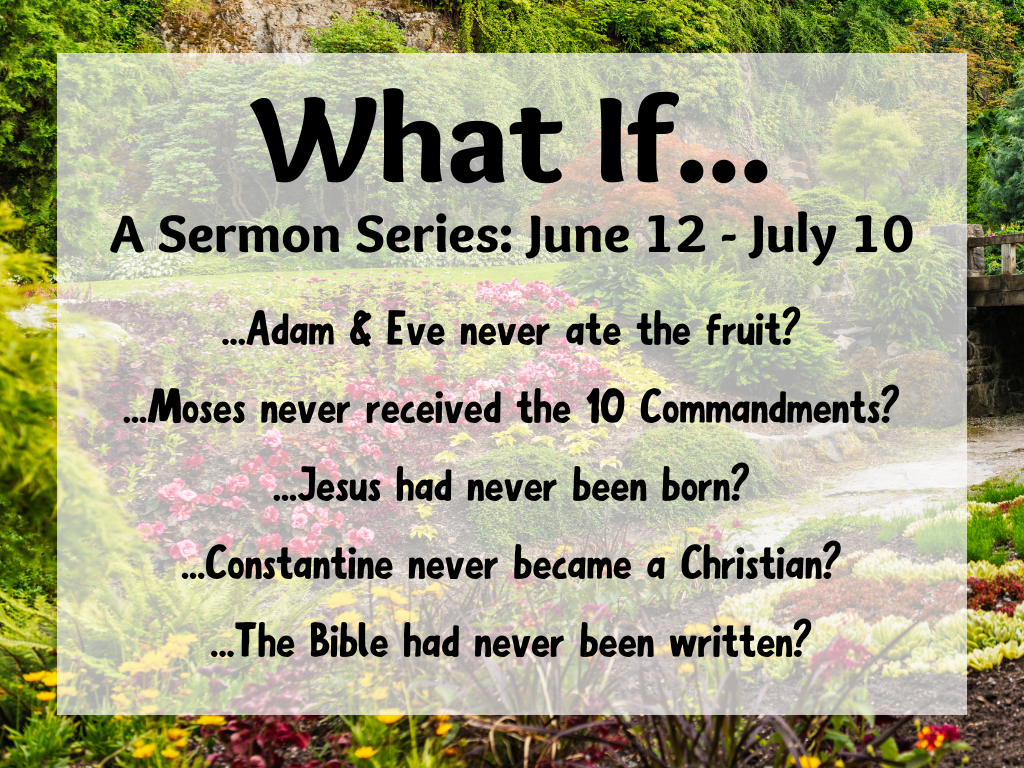 What If...

A Sermon Series: June 12 - July 10

...Adam & Eve never ate the fruit?

...Moses never received the 10 Commandments?

...Jesus had never been born?

...Constantine never became a Christian?

...The Bible had never been written?